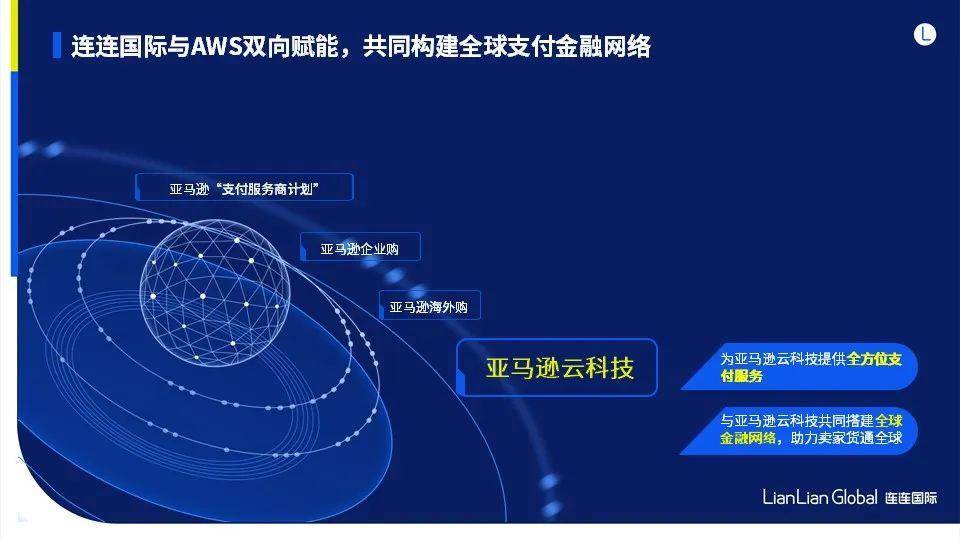 连连国际与AWS双向赋能，共同构建全球支付金融网络

L

亚马逊“支付服务商计划”

亚马逊企业购

亚马逊海外购

亚马逊云科技

为亚马逊云科技提供全方位支付服务

与亚马逊云科技共同搭建全球金融网络，助力卖家货通全球

LianLian Global 连连国际